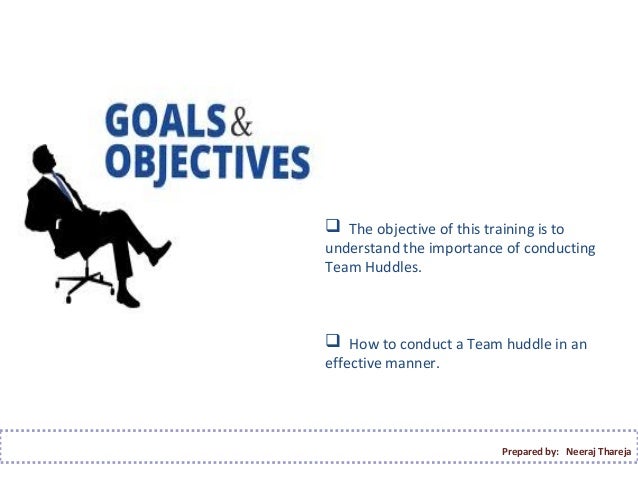 GOALS & OBJECTIVES

❑ The objective of this training is to understand the importance of conducting Team Huddles.

❑ How to conduct a Team huddle in an effective manner.

Prepared by: Neeraj Thareja